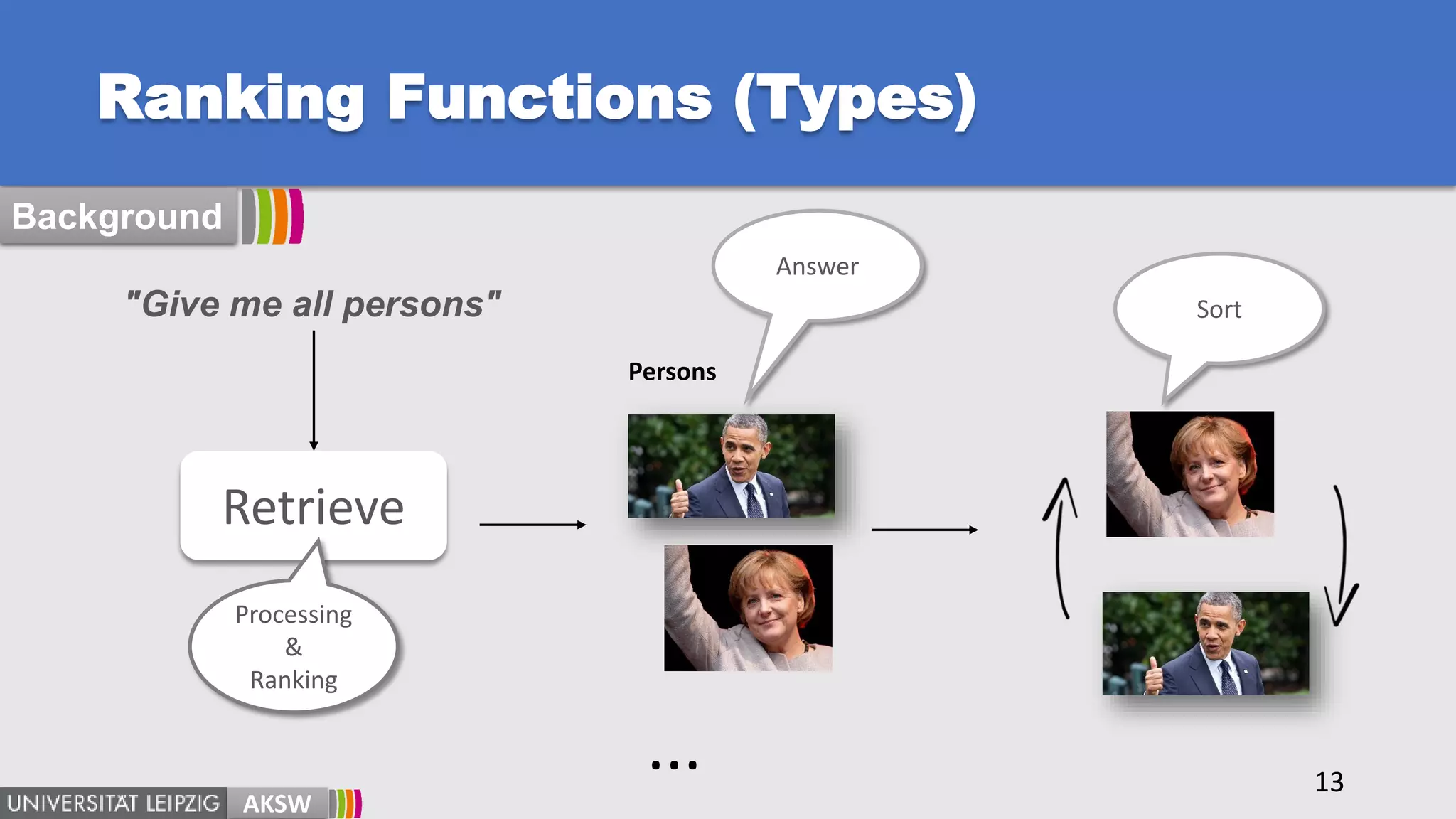 Ranking Functions (Types)

Background

"Give me all persons"

Retrieve

Processing & Ranking

Answer

Persons

Sort

...

13

UNIVERSITÄT LEIPZIG AKSW